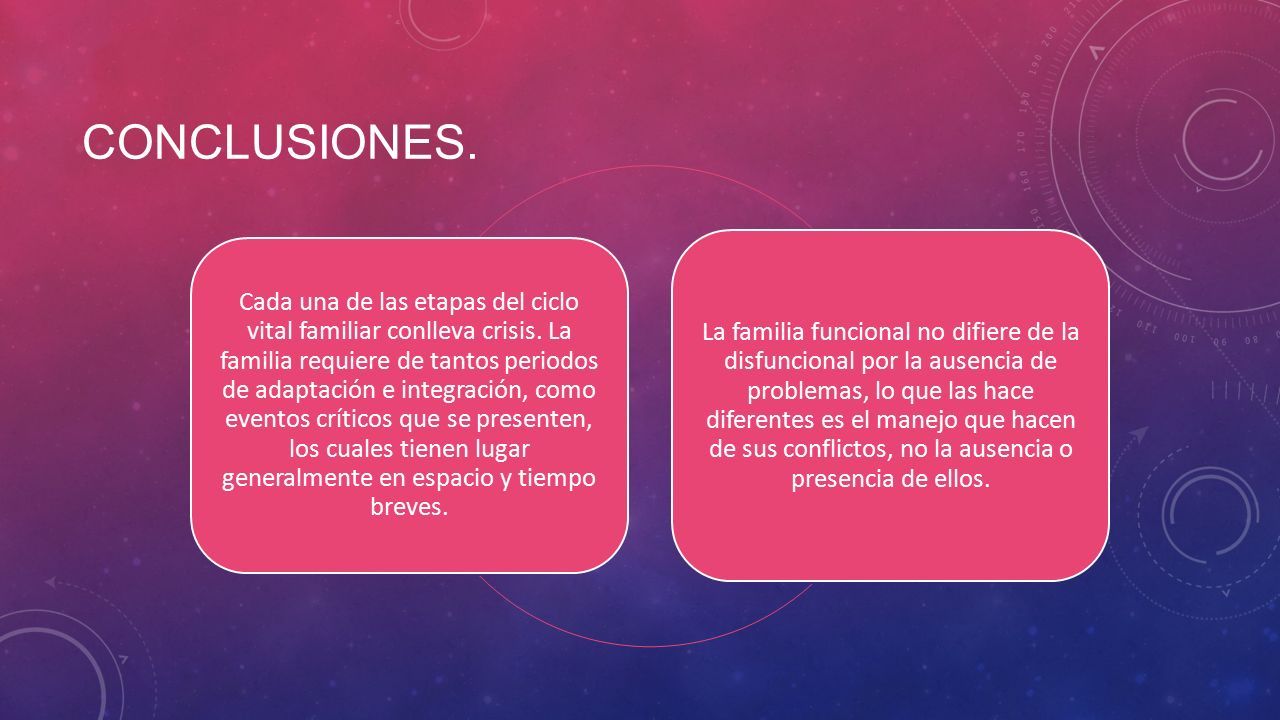 CONCLUSIONES.

Cada una de las etapas del ciclo vital familiar conlleva crisis. La familia requiere de tantos periodos de adaptación e integración, como eventos críticos que se presenten, los cuales tienen lugar generalmente en espacio y tiempo breves.

La familia funcional no difiere de la disfuncional por la ausencia de problemas, lo que las hace diferentes es el manejo que hacen de sus conflictos, no la ausencia o presencia de ellos.